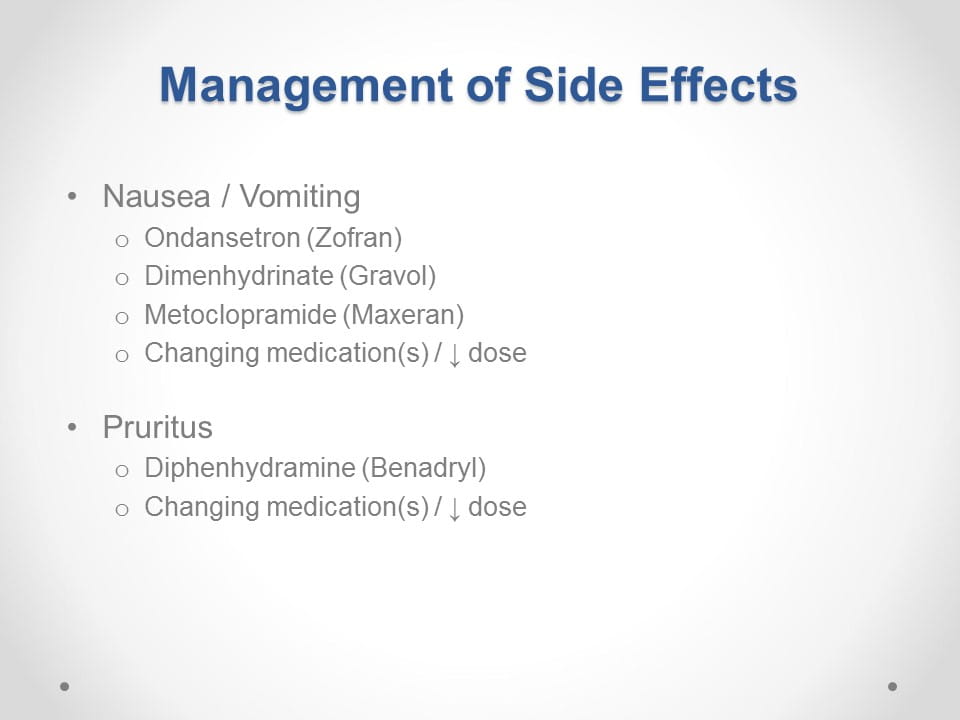 Management of Side Effects

• Nausea / Vomiting
  o Ondansetron (Zofran)
  o Dimenhydrinate (Gravol)
  o Metoclopramide (Maxeran)
  o Changing medication(s) / ↓ dose

• Pruritus
  o Diphenhydramine (Benadryl)
  o Changing medication(s) / ↓ dose